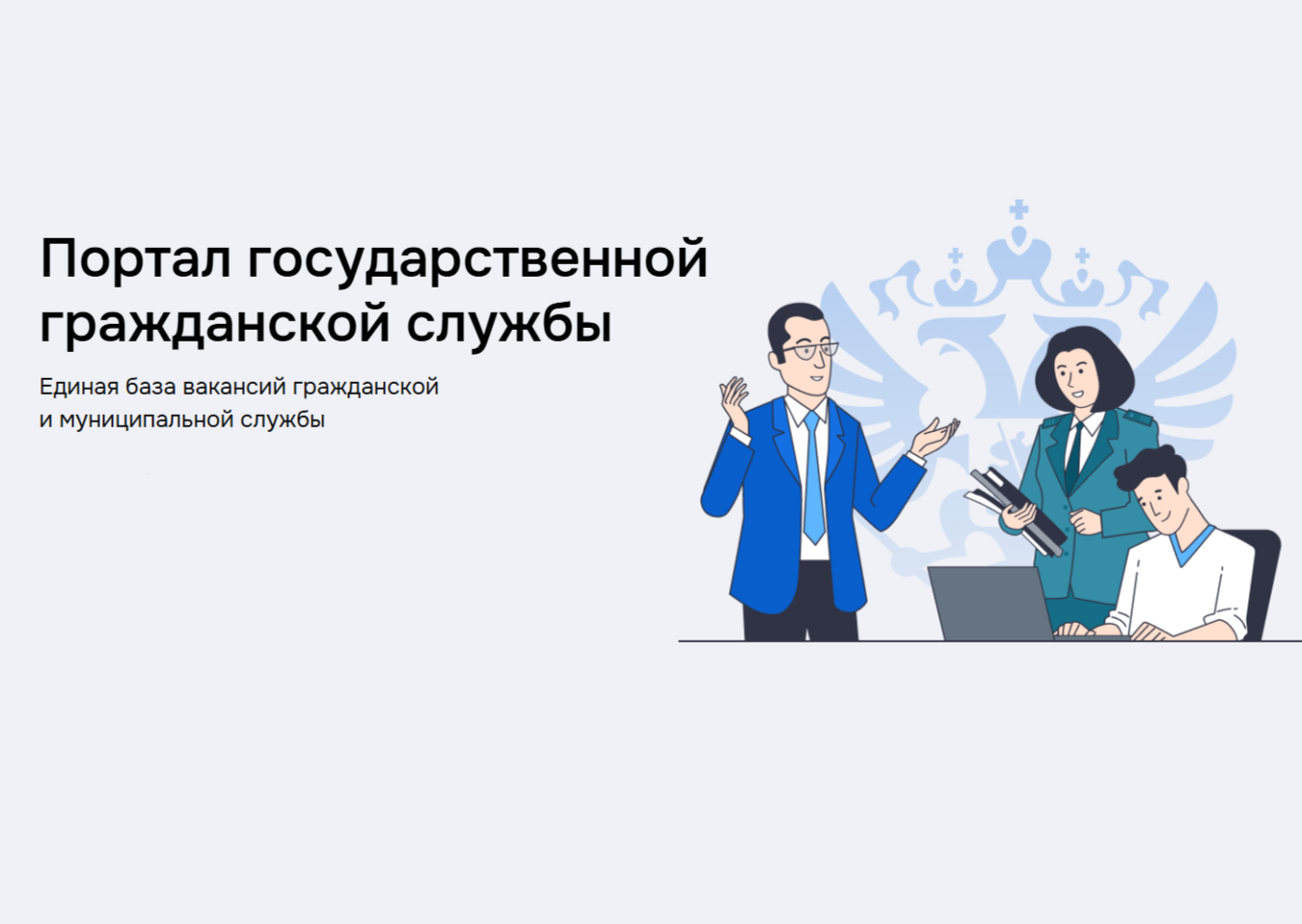 Портал государственной гражданской службы

Единая база вакансий гражданской и муниципальной службы